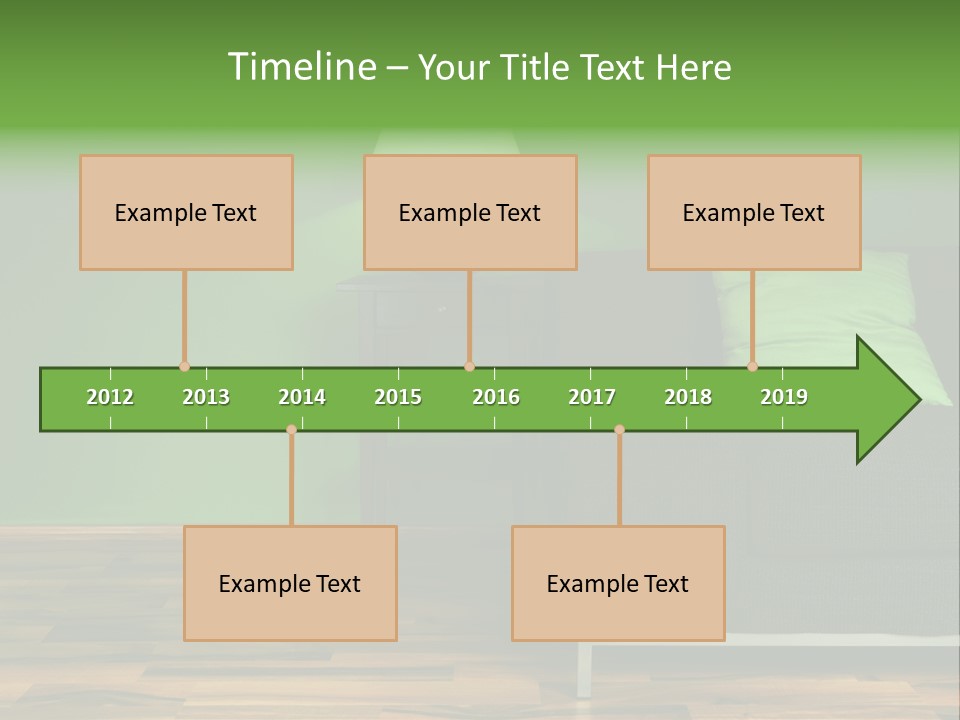 Timeline – Your Title Text Here

Example Text

Example Text

Example Text

2012 2013 2014 2015 2016 2017 2018 2019

Example Text

Example Text